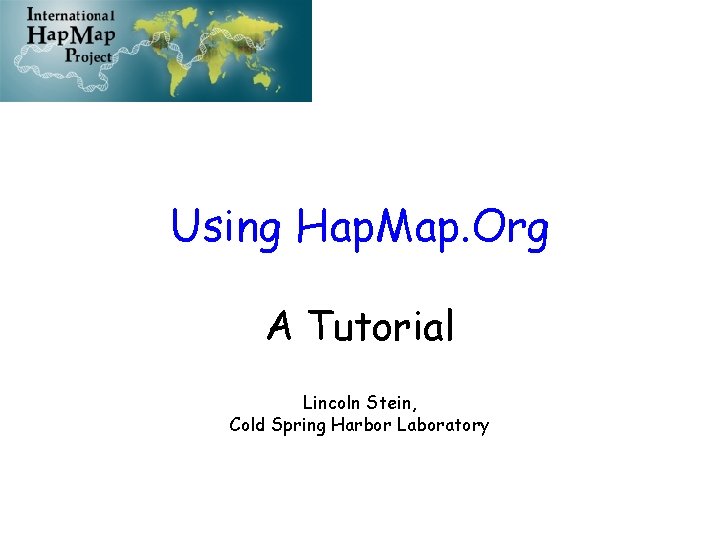 International HapMap Project

Using HapMap.Org

A Tutorial

Lincoln Stein,
Cold Spring Harbor Laboratory